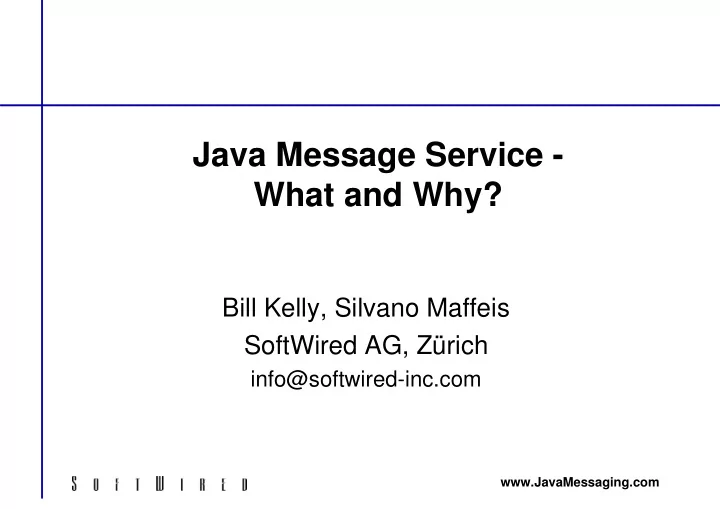 Java Message Service - What and Why?

Bill Kelly, Silvano Maffeis
SoftWired AG, Zürich
info@softwired-inc.com

SOFTWIRED

www.JavaMessaging.com